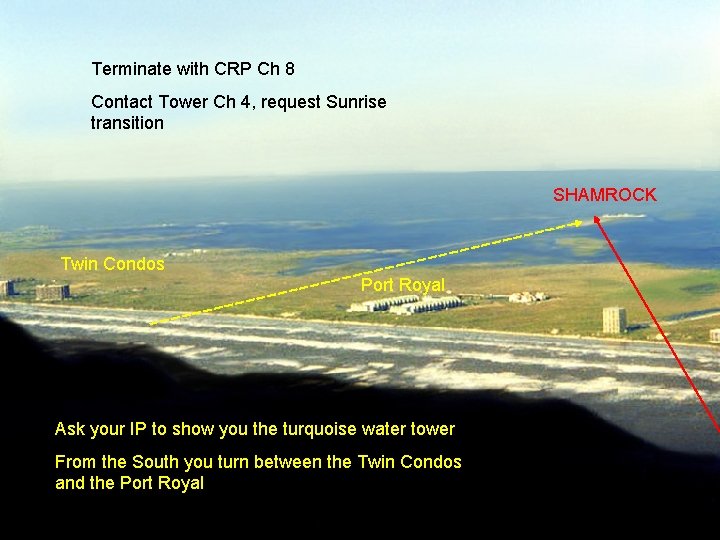 Terminate with CRP Ch 8

Contact Tower Ch 4, request Sunrise transition

SHAMROCK

Twin Condos

Port Royal

Ask your IP to show you the turquoise water tower

From the South you turn between the Twin Condos and the Port Royal